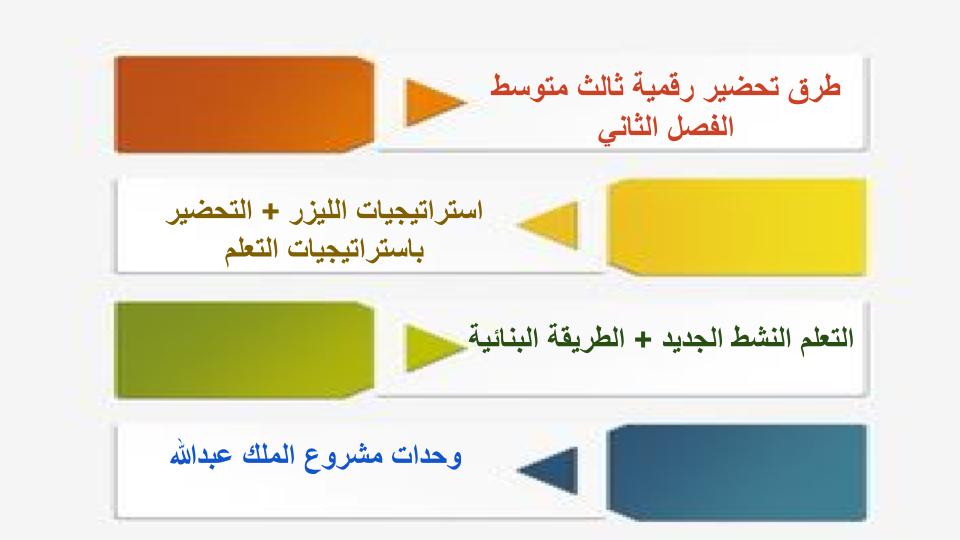 طرق تحضير رقمية ثالث متوسط الفصل الثاني

استراتيجيات الليزر + التحضير باستراتيجيات التعلم

التعلم النشط الجديد + الطريقة البنائية

وحدات مشروع الملك عبدالله